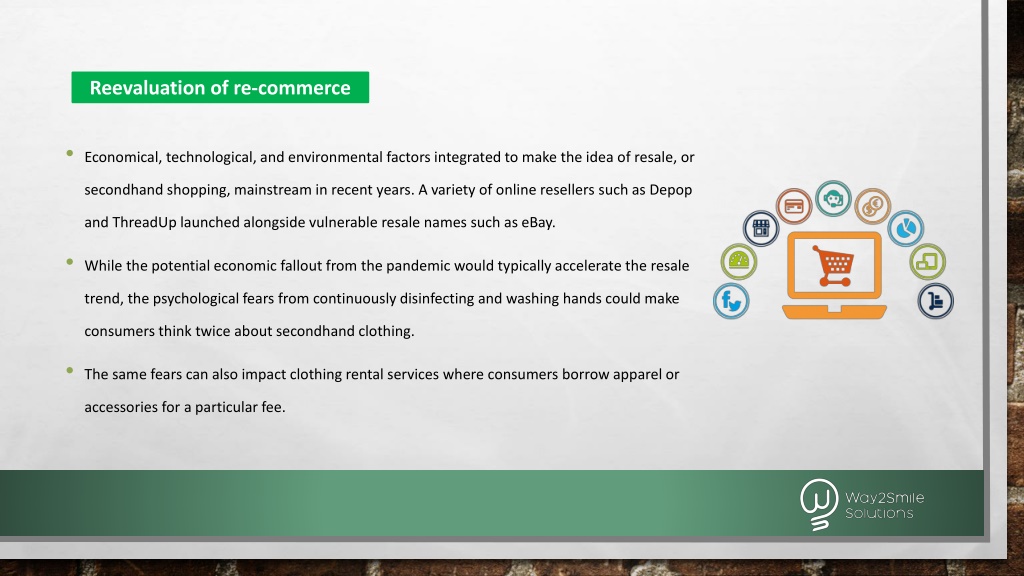 Reevaluation of re-commerce

• Economical, technological, and environmental factors integrated to make the idea of resale, or secondhand shopping, mainstream in recent years. A variety of online resellers such as Depop and ThreadUp launched alongside vulnerable resale names such as eBay.

• While the potential economic fallout from the pandemic would typically accelerate the resale trend, the psychological fears from continuously disinfecting and washing hands could make consumers think twice about secondhand clothing.

• The same fears can also impact clothing rental services where consumers borrow apparel or accessories for a particular fee.

Way2Smile Solutions